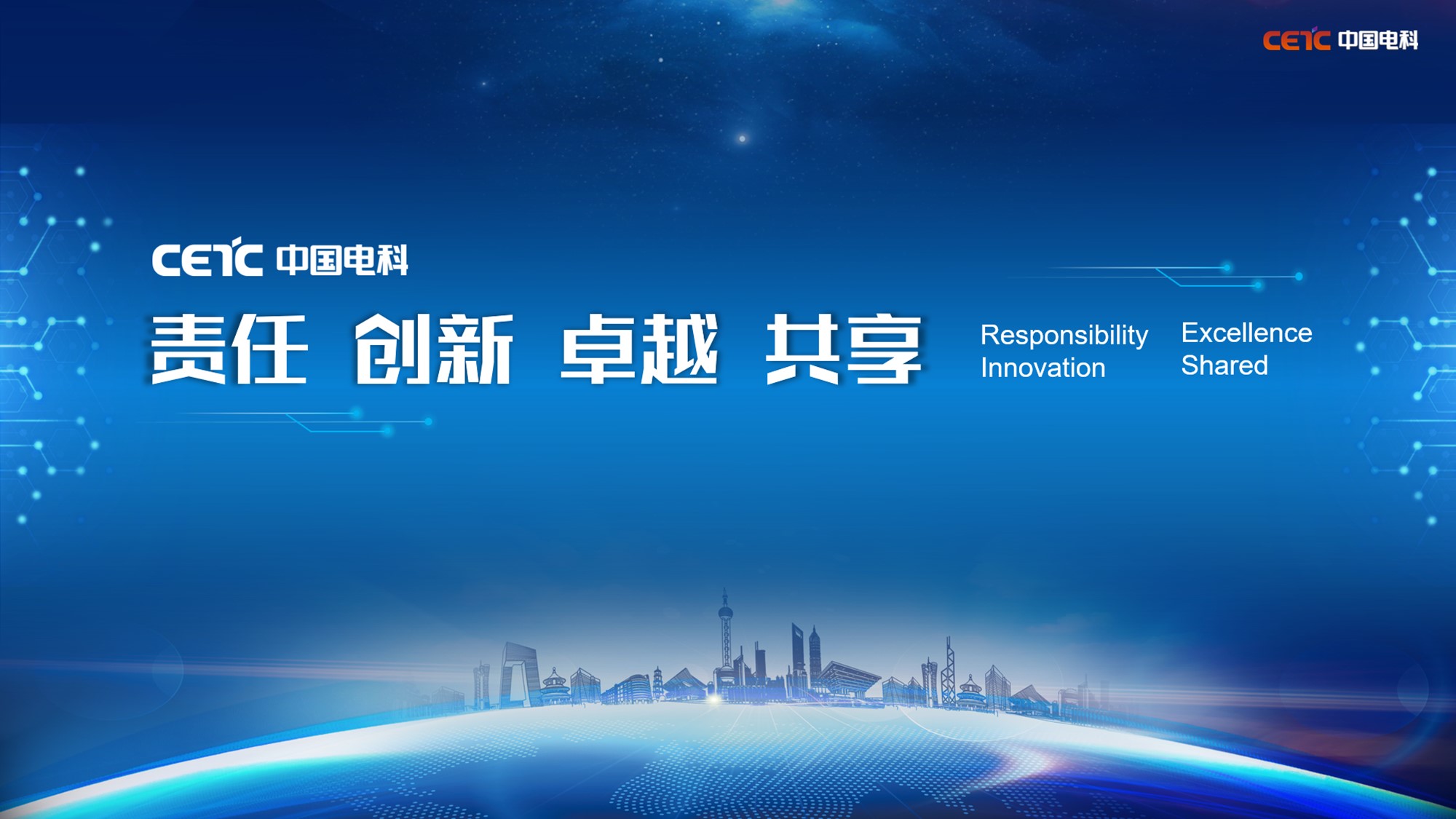 CETC 中国电科

CETC 中国电科

责任 创新 卓越 共享

Responsibility
Innovation

Excellence
Shared